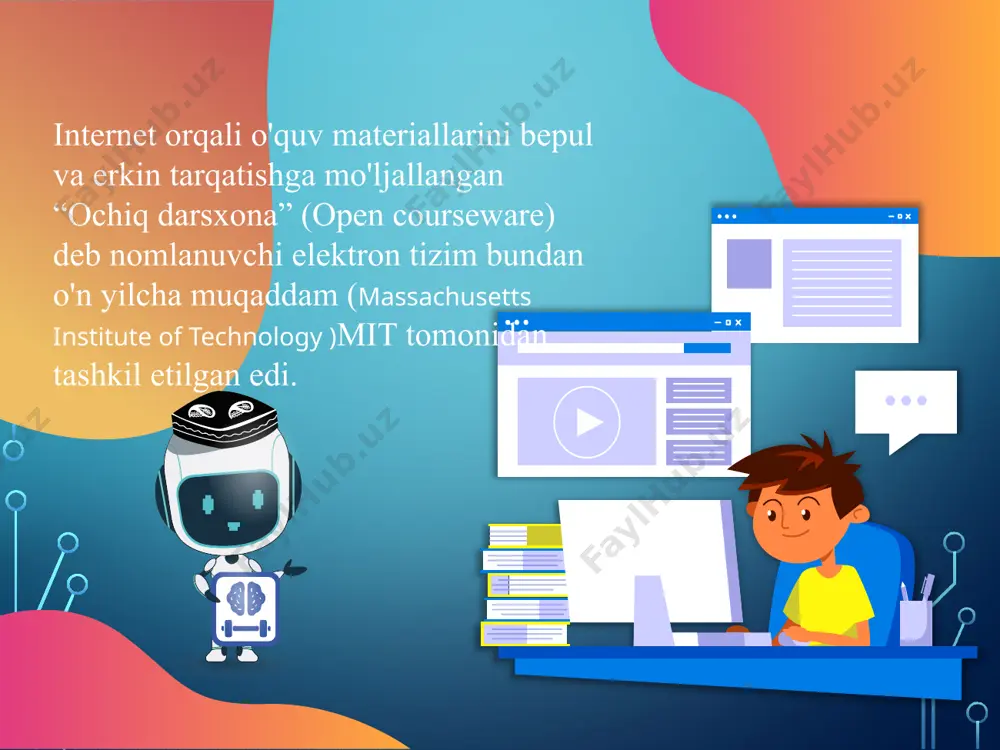 Internet orqali o'quv materiallarini bepul va erkin tarqatishga mo'ljallangan “Ochiq darsxona” (Open courseware) deb nomlanuvchi elektron tizim bundan o'n yilcha muqaddam (Massachusetts Institute of Technology )MIT tomonidan tashkil etilgan edi.

FaylHub.uz
FaylHub.uz
FaylHub.uz
FaylHub.uz
FaylHub.uz
FaylHub.uz